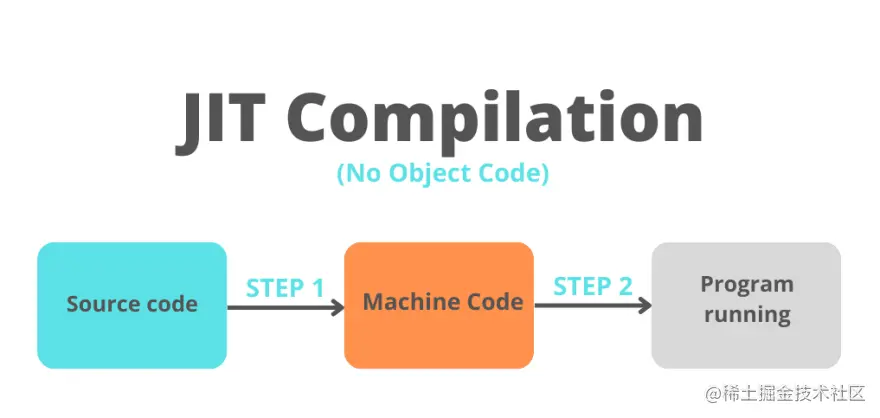 JIT Compilation
(No Object Code)

Source code

STEP 1

Machine Code

STEP 2

Program running

@稀土掘金技术社区